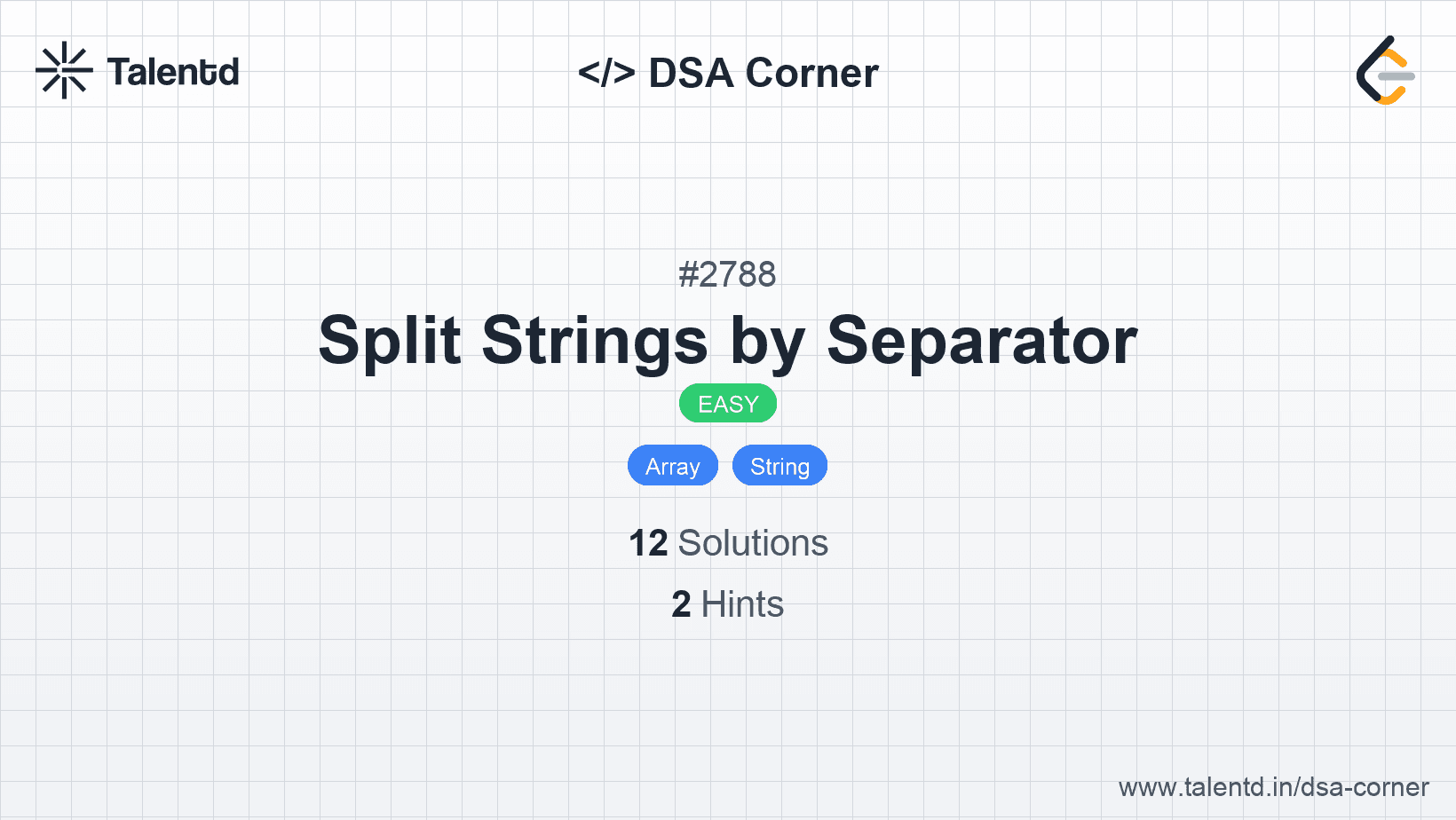 Talentd

</> DSA Corner

#2788

Split Strings by Separator

EASY

Array String

12 Solutions

2 Hints

www.talentd.in/dsa-corner